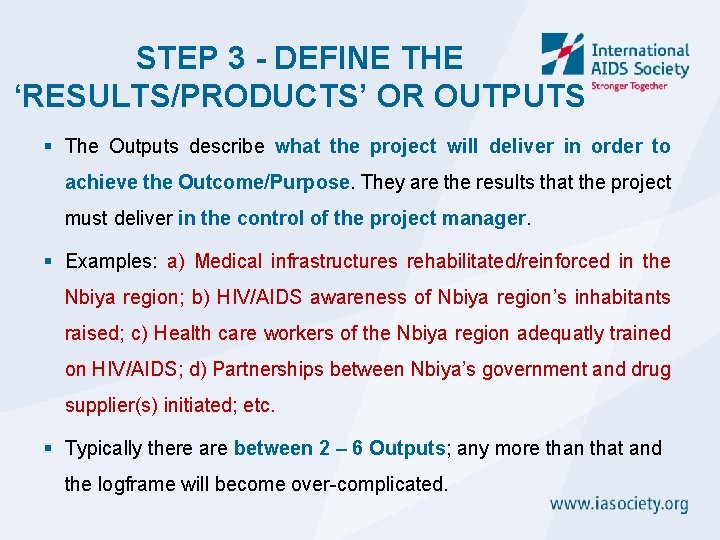 STEP 3 - DEFINE THE ‘RESULTS/PRODUCTS’ OR OUTPUTS

International AIDS Society
Stronger Together

▪ The Outputs describe what the project will deliver in order to achieve the Outcome/Purpose. They are the results that the project must deliver in the control of the project manager.

▪ Examples: a) Medical infrastructures rehabilitated/reinforced in the Nbiya region; b) HIV/AIDS awareness of Nbiya region’s inhabitants raised; c) Health care workers of the Nbiya region adequatly trained on HIV/AIDS; d) Partnerships between Nbiya’s government and drug supplier(s) initiated; etc.

▪ Typically there are between 2 – 6 Outputs; any more than that and the logframe will become over-complicated.

www.iasociety.org